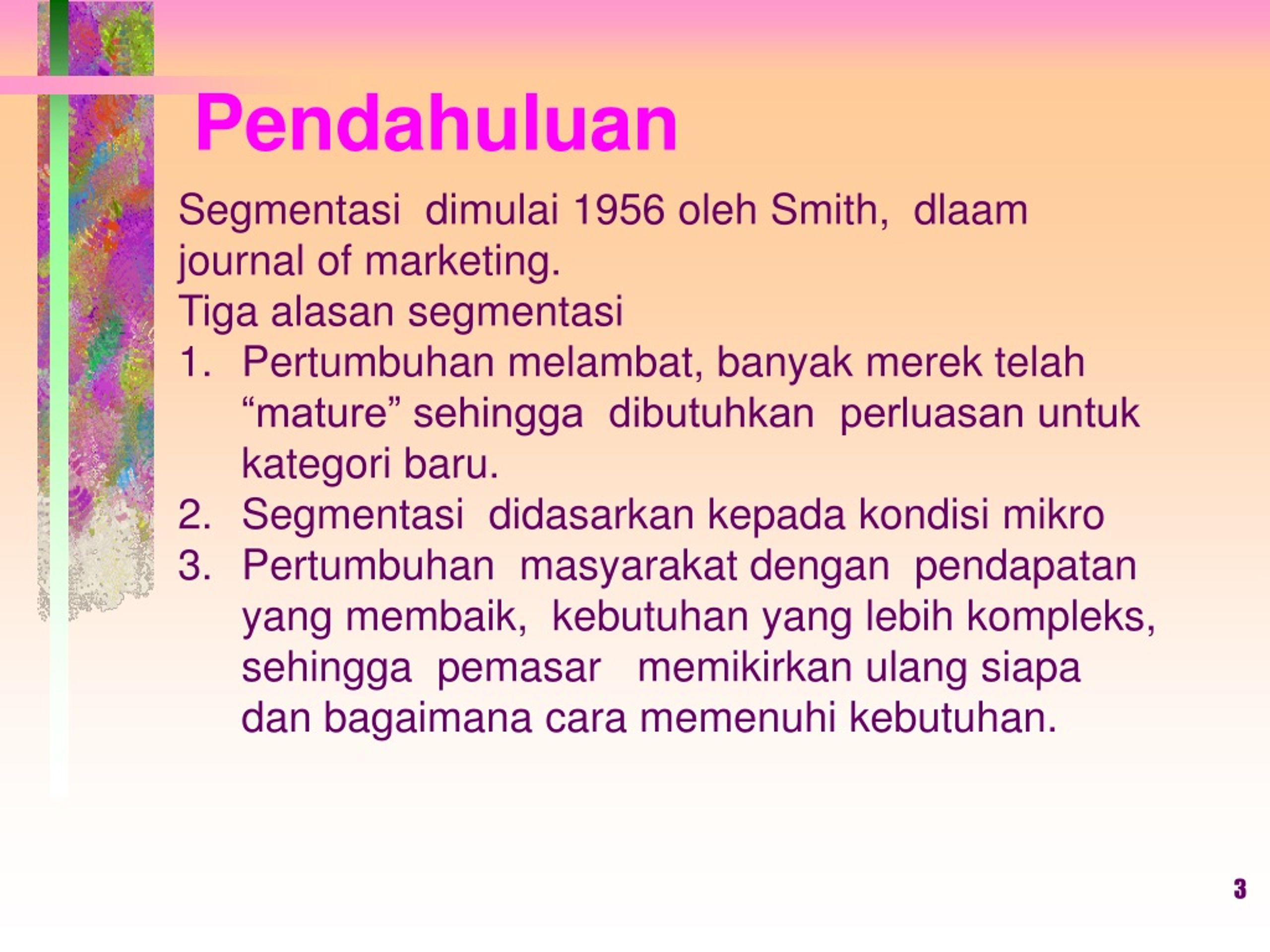 Pendahuluan

Segmentasi dimulai 1956 oleh Smith, dlaam journal of marketing.
Tiga alasan segmentasi
1. Pertumbuhan melambat, banyak merek telah “mature” sehingga dibutuhkan perluasan untuk kategori baru.
2. Segmentasi didasarkan kepada kondisi mikro
3. Pertumbuhan masyarakat dengan pendapatan yang membaik, kebutuhan yang lebih kompleks, sehingga pemasar memikirkan ulang siapa dan bagaimana cara memenuhi kebutuhan.

3